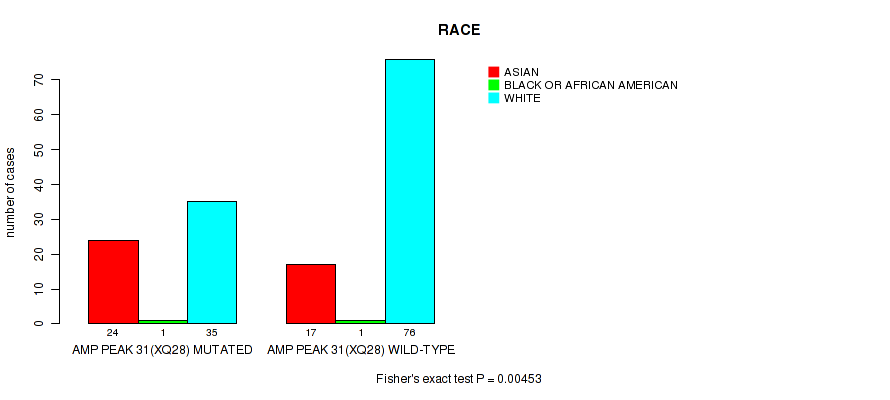 RACE

ASIAN
BLACK OR AFRICAN AMERICAN
WHITE

number of cases

0
10
20
30
40
50
60
70

24 1 35
AMP PEAK 31(XQ28) MUTATED

17 1 76
AMP PEAK 31(XQ28) WILD-TYPE

Fisher's exact test P = 0.00453